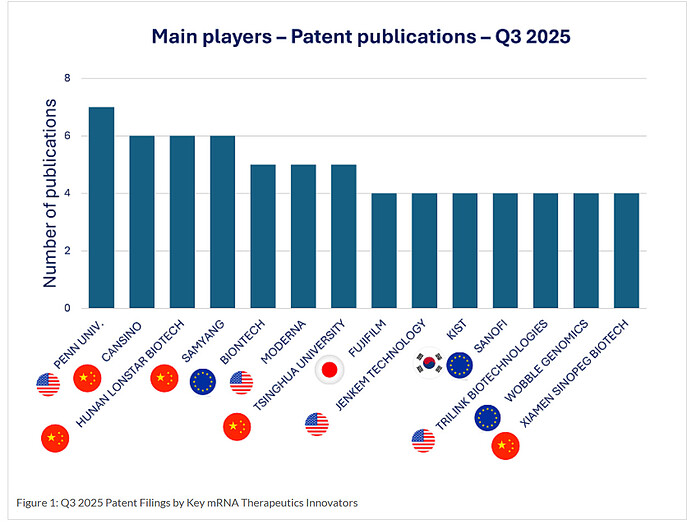 Main players – Patent publications – Q3 2025

Number of publications

8
6
4
2
0

PENN UNIV.
CANSINO
HUNAN LONSTAR BIOTECH
SAMYANG
BIONTECH
MODERNA
TSINGHUA UNIVERSITY
FUJIFILM
JENKEM TECHNOLOGY
KIST
SANOFI
TRILINK BIOTECHNOLOGIES
WOBBLE GENOMICS
XIAMEN SINOPEG BIOTECH

Figure 1: Q3 2025 Patent Filings by Key mRNA Therapeutics Innovators